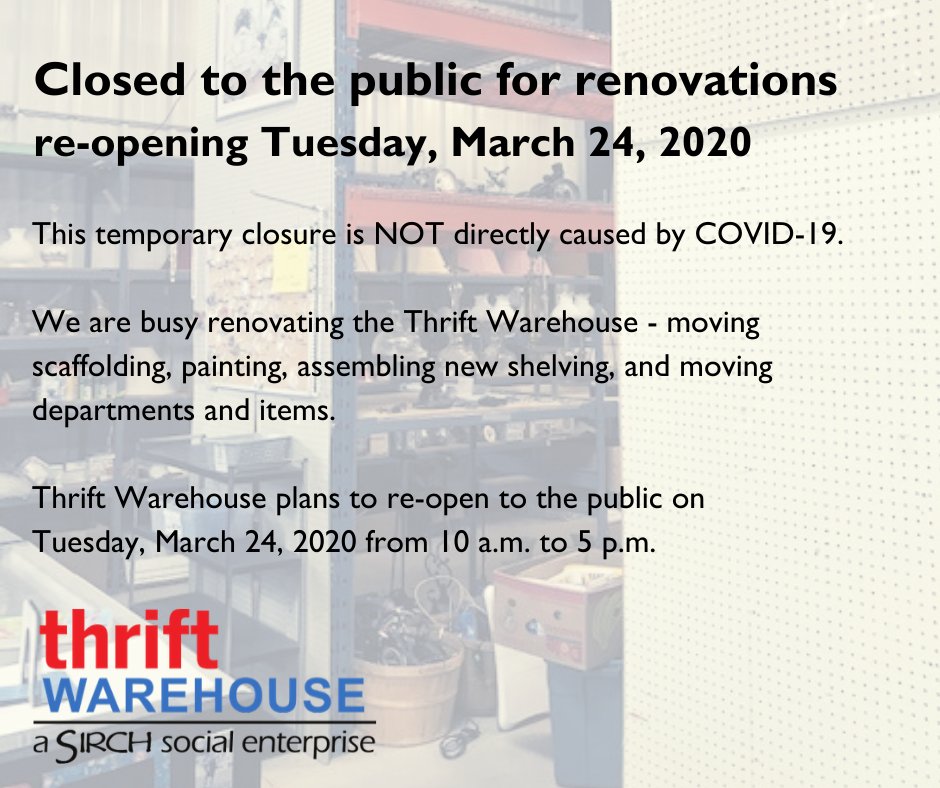 Closed to the public for renovations
re-opening Tuesday, March 24, 2020

This temporary closure is NOT directly caused by COVID-19.

We are busy renovating the Thrift Warehouse - moving scaffolding, painting, assembling new shelving, and moving departments and items.

Thrift Warehouse plans to re-open to the public on Tuesday, March 24, 2020 from 10 a.m. to 5 p.m.

thrift
WAREHOUSE
a SIRCH social enterprise